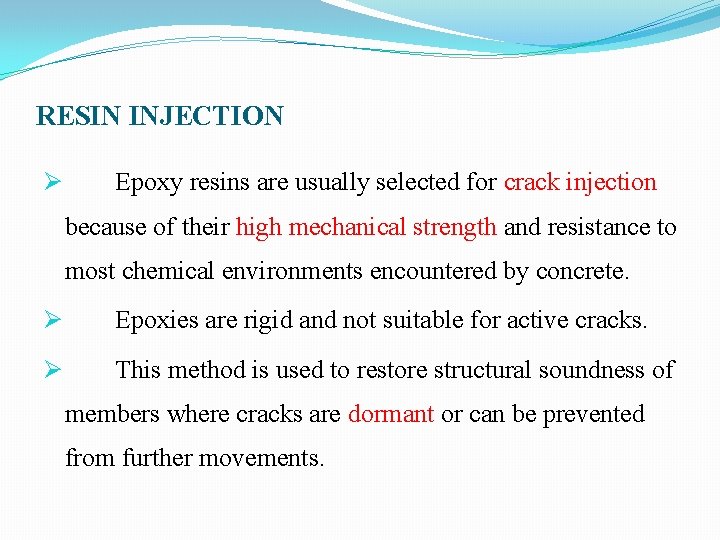 RESIN INJECTION

➢ Epoxy resins are usually selected for crack injection because of their high mechanical strength and resistance to most chemical environments encountered by concrete.

➢ Epoxies are rigid and not suitable for active cracks.

➢ This method is used to restore structural soundness of members where cracks are dormant or can be prevented from further movements.